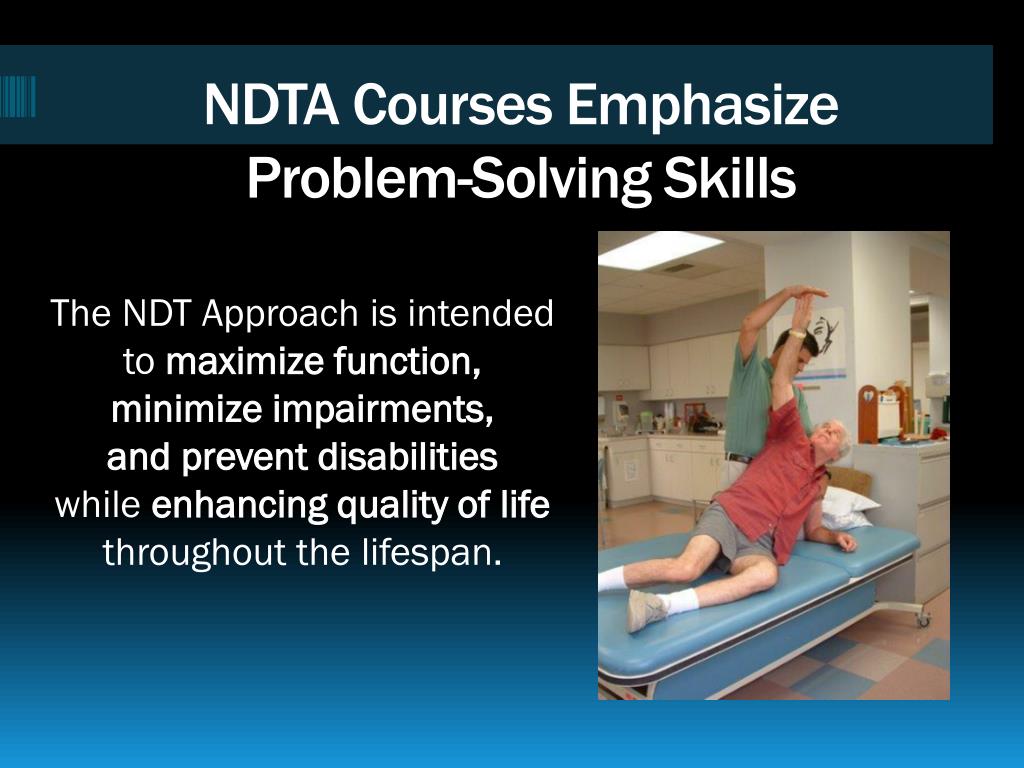 NDTA Courses Emphasize Problem-Solving Skills

The NDT Approach is intended to maximize function, minimize impairments, and prevent disabilities while enhancing quality of life throughout the lifespan.